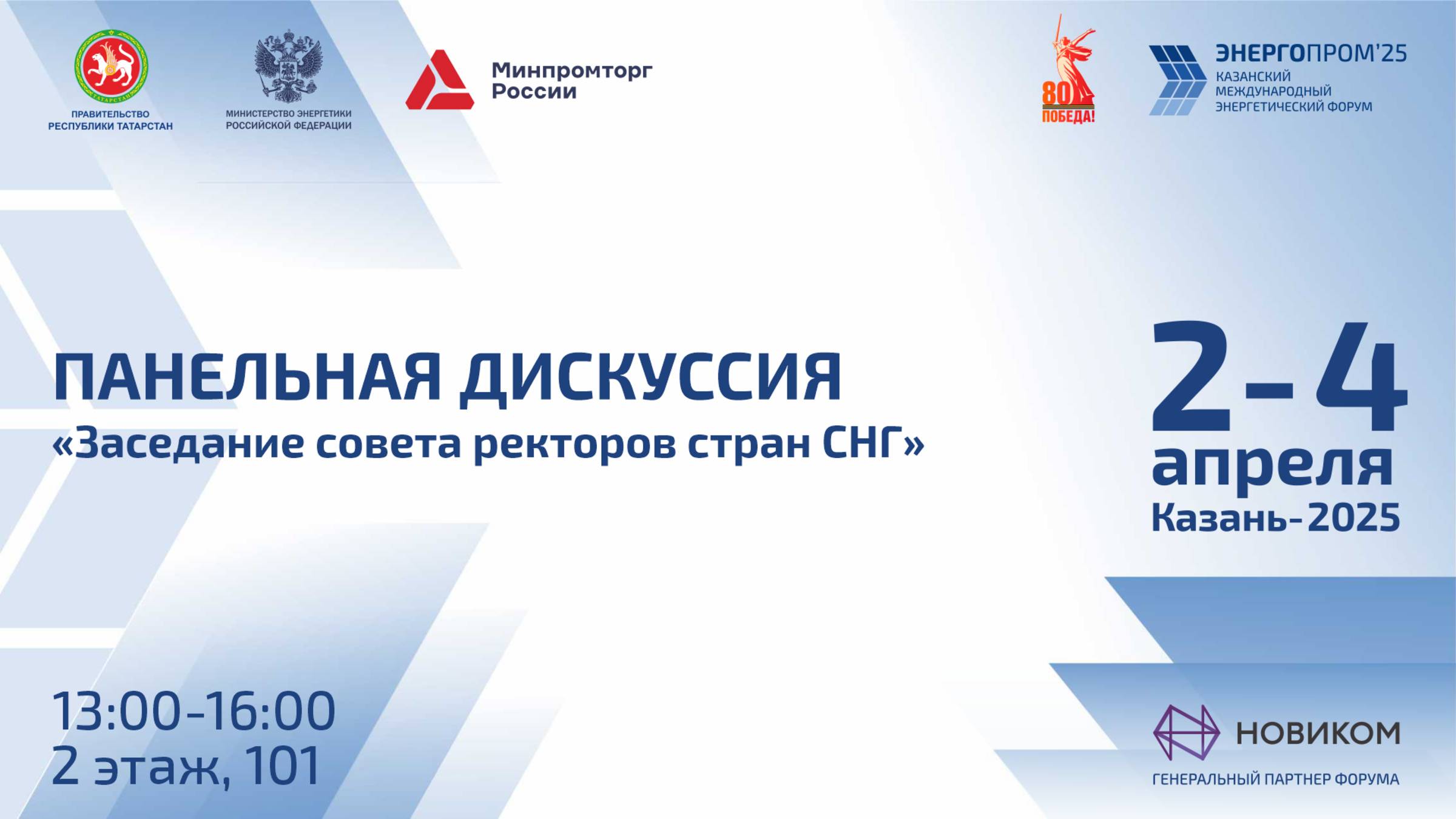 ТАТАРСТАН

ПРАВИТЕЛЬСТВО РЕСПУБЛИКИ ТАТАРСТАН

МИНИСТЕРСТВО ЭНЕРГЕТИКИ РОССИЙСКОЙ ФЕДЕРАЦИИ

Минпромторг России

80 ПОБЕДА!

ЭНЕРГОПРОМ'25
КАЗАНСКИЙ МЕЖДУНАРОДНЫЙ ЭНЕРГЕТИЧЕСКИЙ ФОРУМ

ПАНЕЛЬНАЯ ДИСКУССИЯ
«Заседание совета ректоров стран СНГ»

2-4
апреля
Казань-2025

13:00-16:00
2 этаж, 101

НОВИКОМ
ГЕНЕРАЛЬНЫЙ ПАРТНЕР ФОРУМА